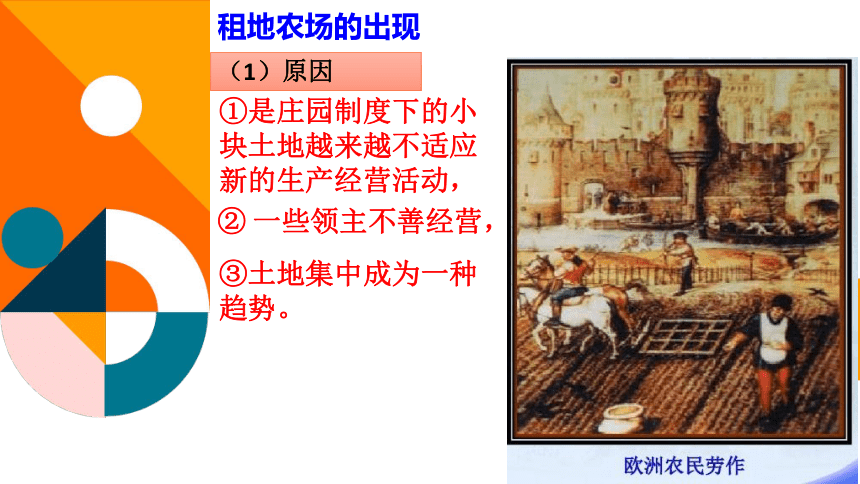 租地农场的出现

（1）原因

①是庄园制度下的小块土地越来越不适应新的生产经营活动，

② 一些领主不善经营，

③土地集中成为一种趋势。

欧洲农民劳作